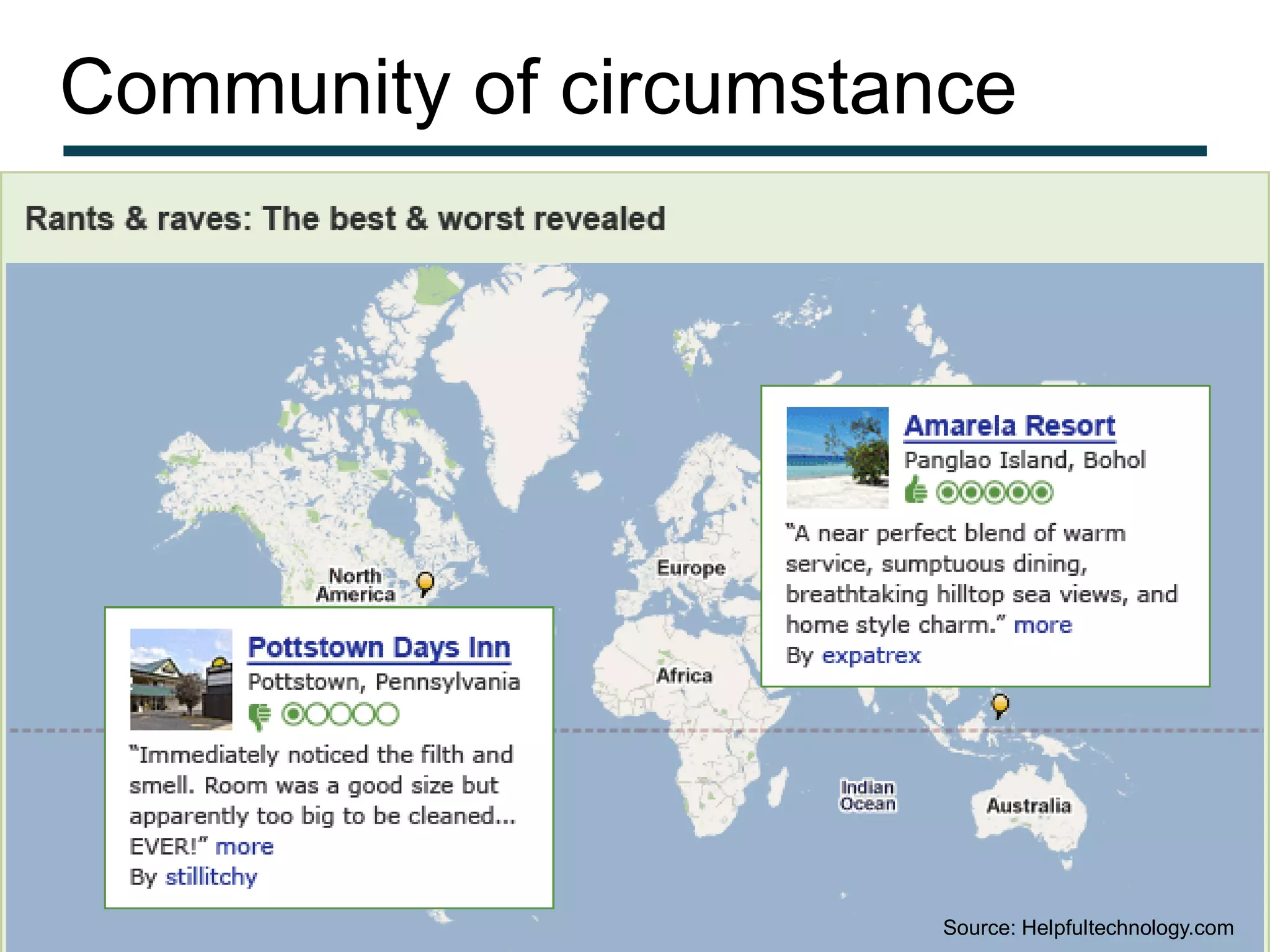 Community of circumstance

Rants & raves: The best & worst revealed

North America

Europe

Africa

Indian Ocean

Australia

Amarela Resort
Panglao Island, Bohol

"A near perfect blend of warm service, sumptuous dining, breathtaking hilltop sea views, and home style charm." more
By expatrex

Pottstown Days Inn
Pottstown, Pennsylvania

"Immediately noticed the filth and smell. Room was a good size but apparently too big to be cleaned... EVER!" more
By stillitchy

Source: Helpfultechnology.com